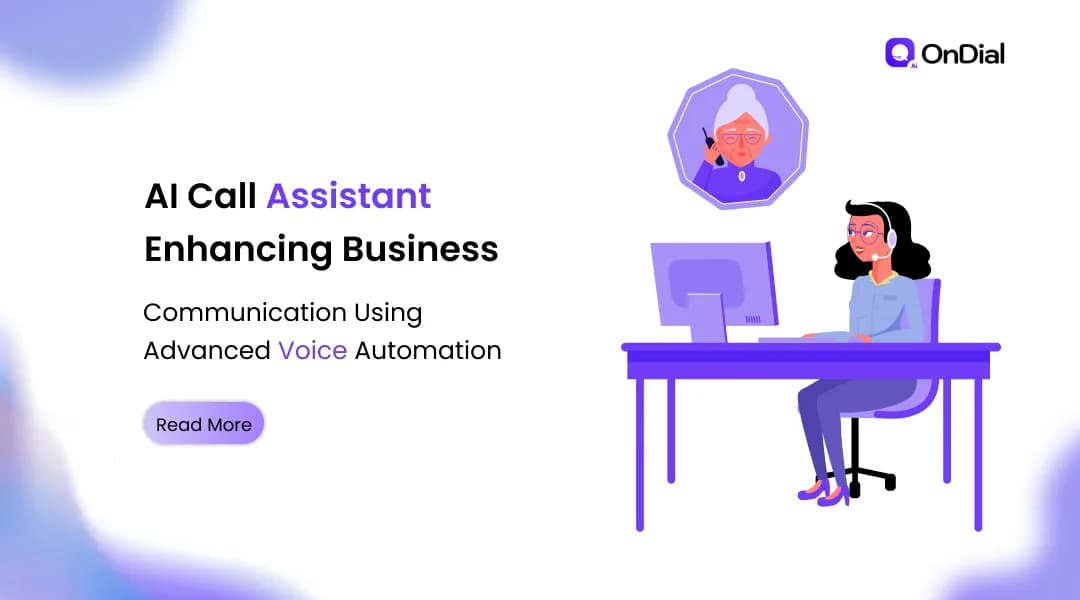 OnDial

AI Call Assistant Enhancing Business

Communication Using Advanced Voice Automation

Read More